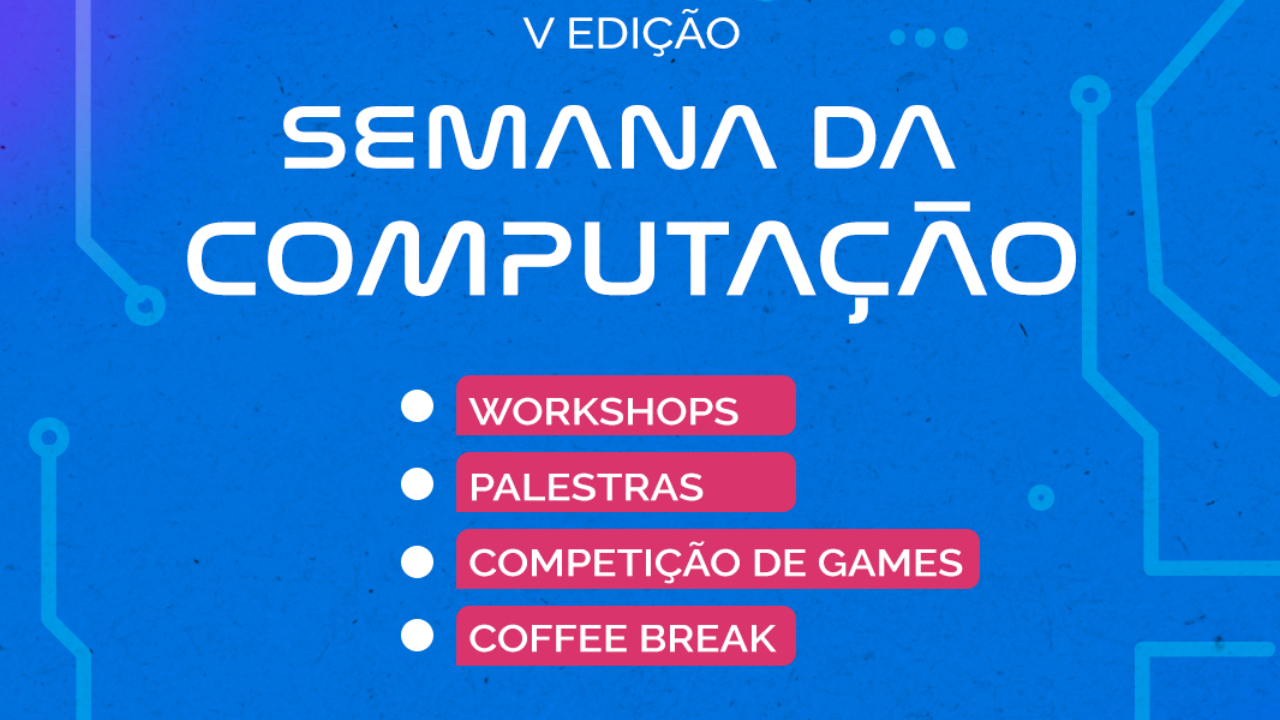 V EDIÇÃO

SEMANA DA COMPUTAÇÃO

WORKSHOPS
PALESTRAS
COMPETIÇÃO DE GAMES
COFFEE BREAK